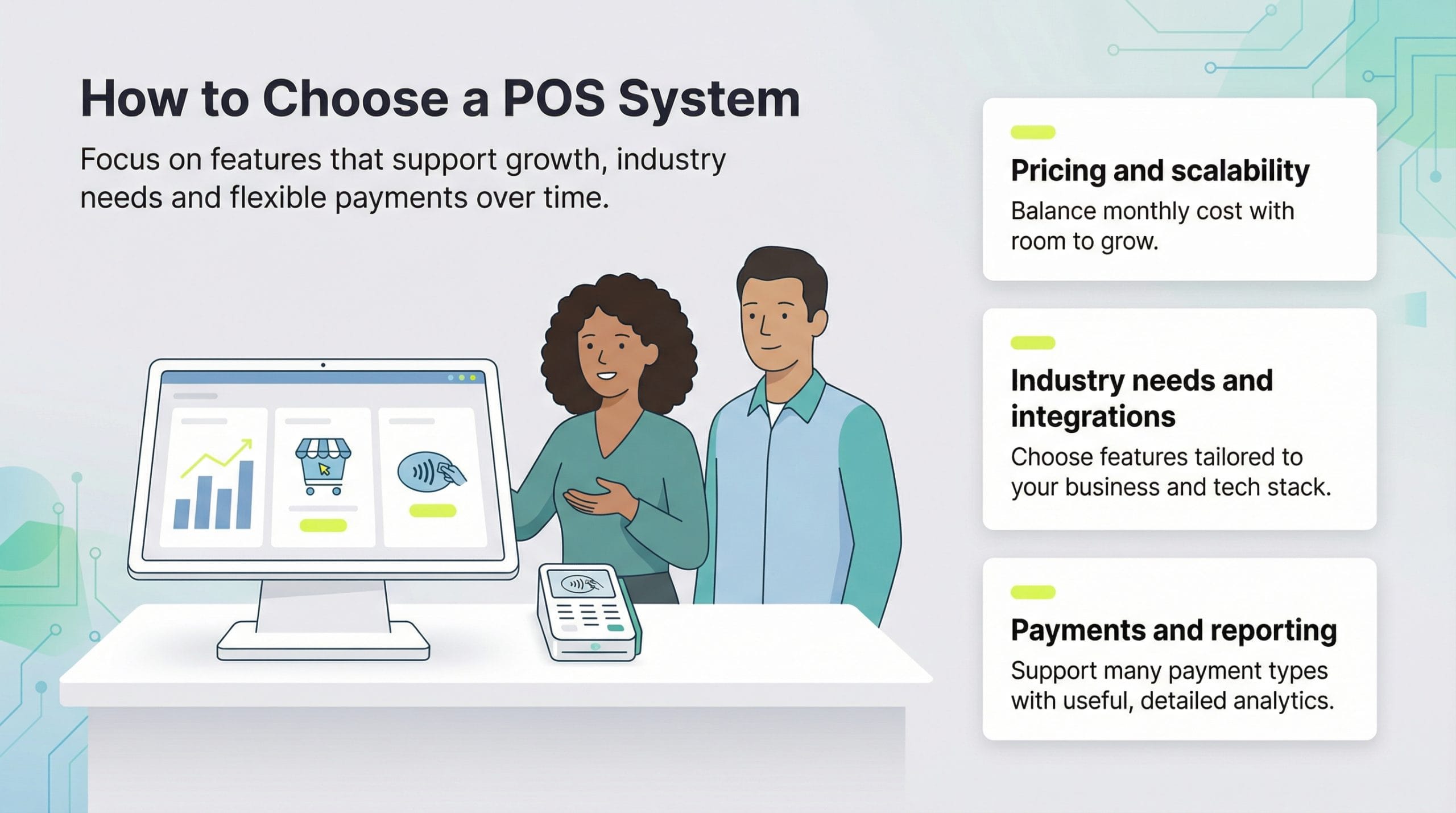 How to Choose a POS System

Focus on features that support growth, industry needs and flexible payments over time.

Pricing and scalability

Balance monthly cost with room to grow.

Industry needs and integrations

Choose features tailored to your business and tech stack.

Payments and reporting

Support many payment types with useful, detailed analytics.